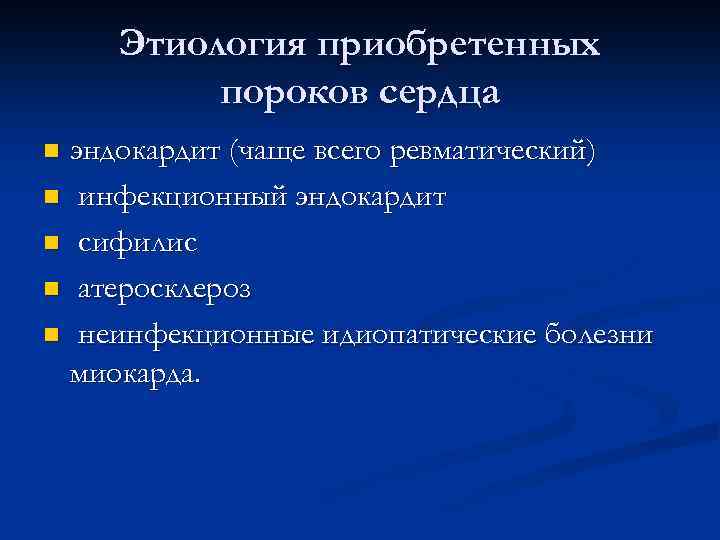 Этиология приобретенных пороков сердца

- эндокардит (чаще всего ревматический)
- инфекционный эндокардит
- сифилис
- атеросклероз
- неинфекционные идиопатические болезни миокарда.